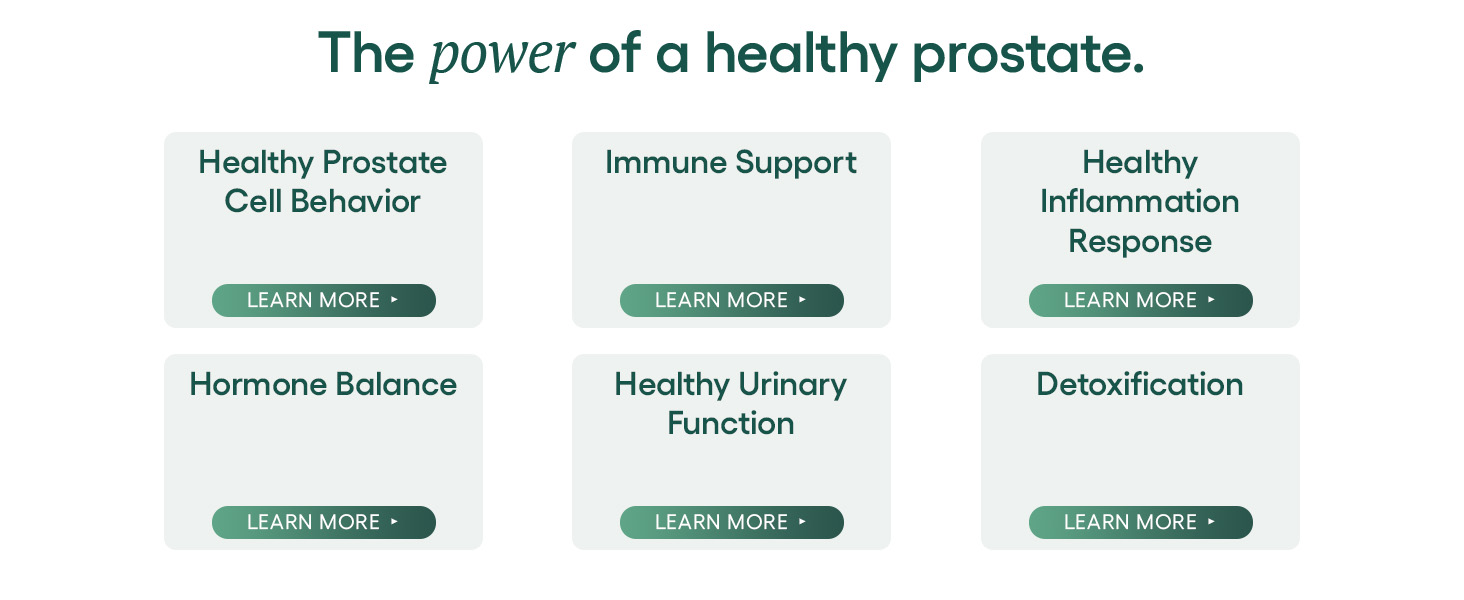 The power of a healthy prostate.

Healthy Prostate Cell Behavior

LEARN MORE ▸

Immune Support

LEARN MORE ▸

Healthy Inflammation Response

LEARN MORE ▸

Hormone Balance

LEARN MORE ▸

Healthy Urinary Function

LEARN MORE ▸

Detoxification

LEARN MORE ▸